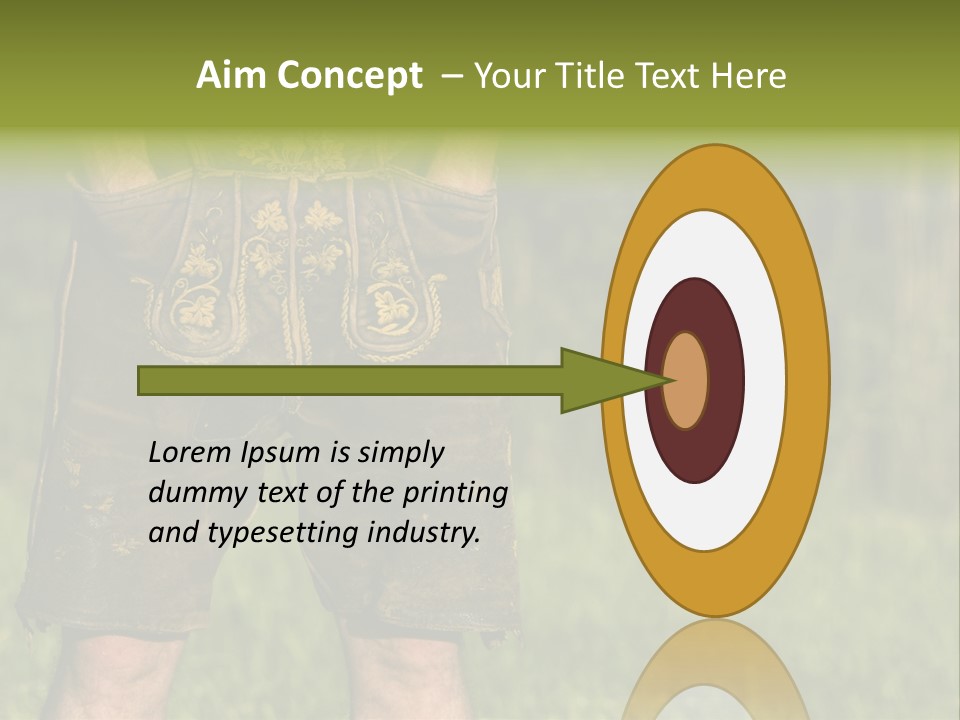 Aim Concept – Your Title Text Here

Lorem Ipsum is simply dummy text of the printing and typesetting industry.